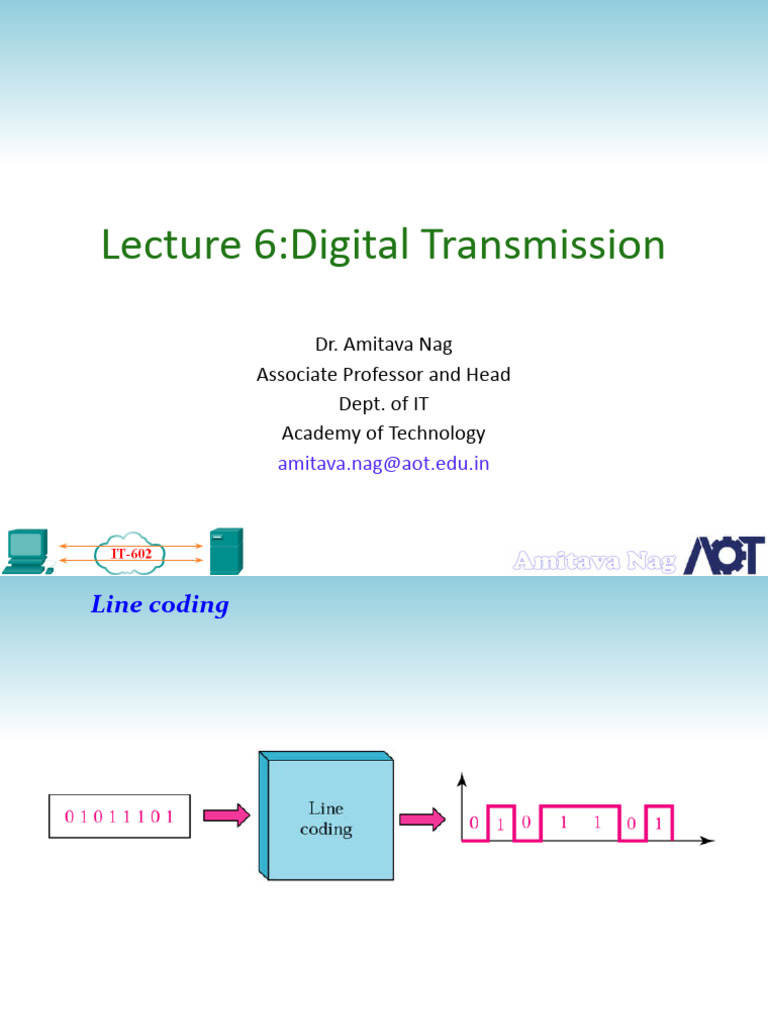 Lecture 6:Digital Transmission

Dr. Amitava Nag
Associate Professor and Head
Dept. of IT
Academy of Technology
amitava.nag@aot.edu.in

IT-602

Amitava Nag AOT

Line coding

0 1 0 1 1 1 0 1

Line coding

0 1 0 1 1 0 1